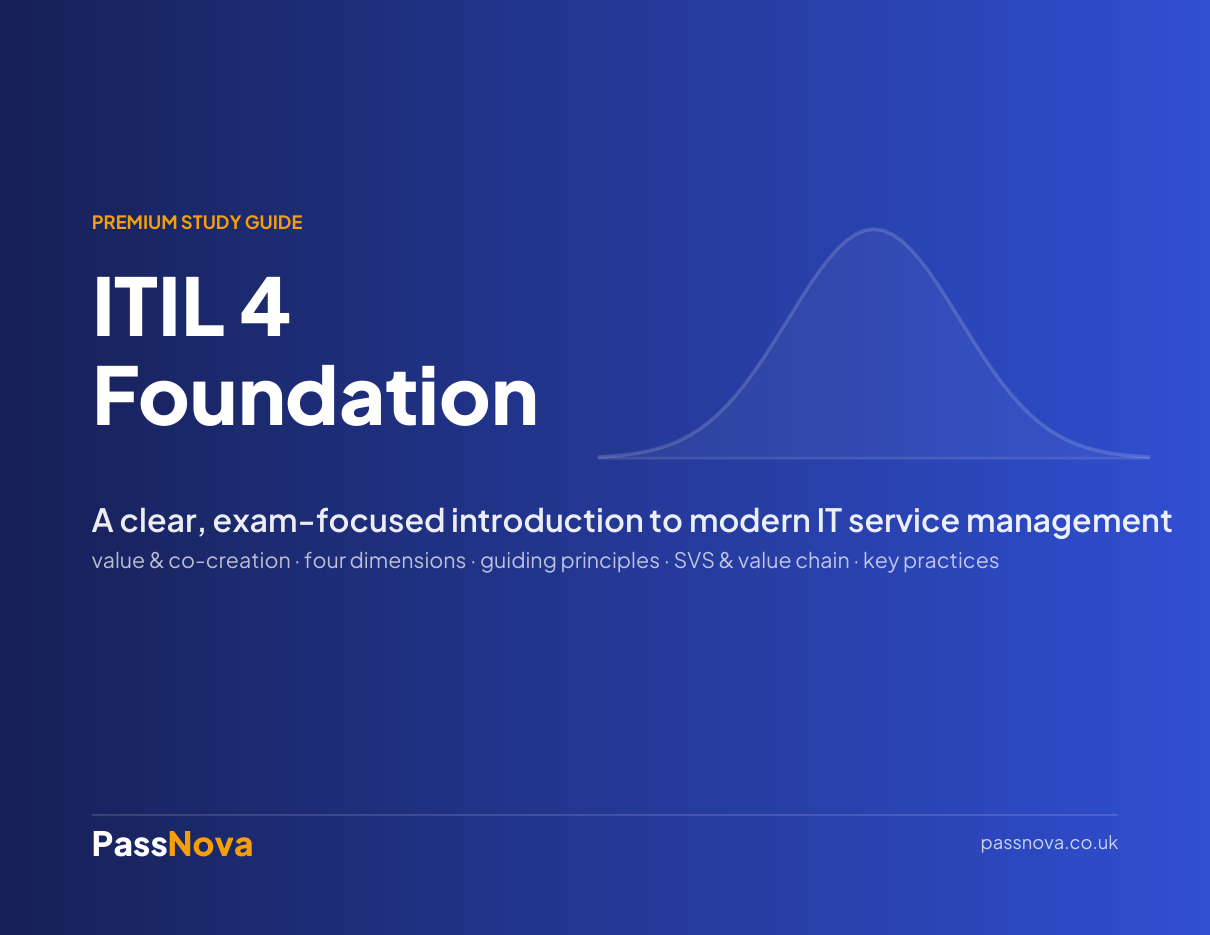 PREMIUM STUDY GUIDE

ITIL 4
Foundation

A clear, exam-focused introduction to modern IT service management
value & co-creation · four dimensions · guiding principles · SVS & value chain · key practices

PassNova

passnova.co.uk